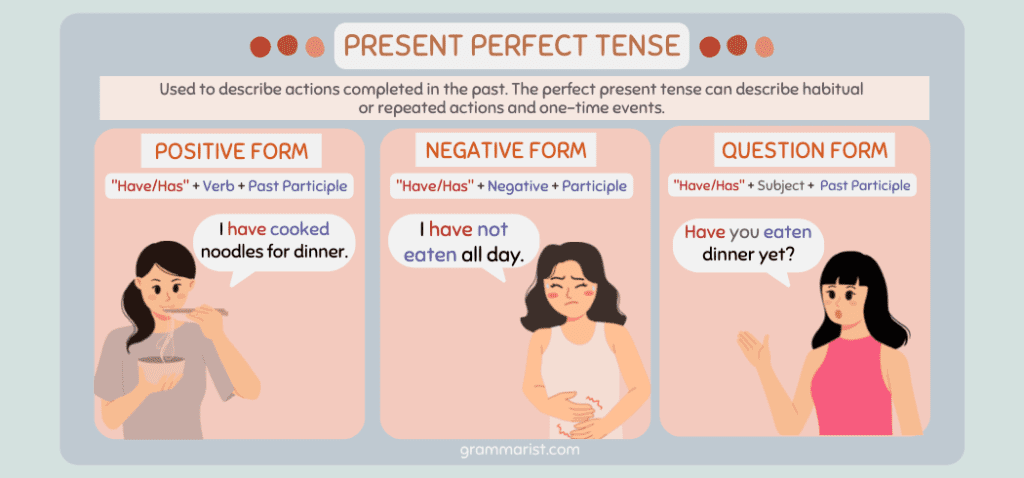 PRESENT PERFECT TENSE

Used to describe actions completed in the past. The perfect present tense can describe habitual or repeated actions and one-time events.

POSITIVE FORM

"Have/Has" + Verb + Past Participle

I have cooked noodles for dinner.

NEGATIVE FORM

"Have/Has" + Negative + Participle

I have not eaten all day.

QUESTION FORM

"Have/Has" + Subject + Past Participle

Have you eaten dinner yet?

grammarist.com